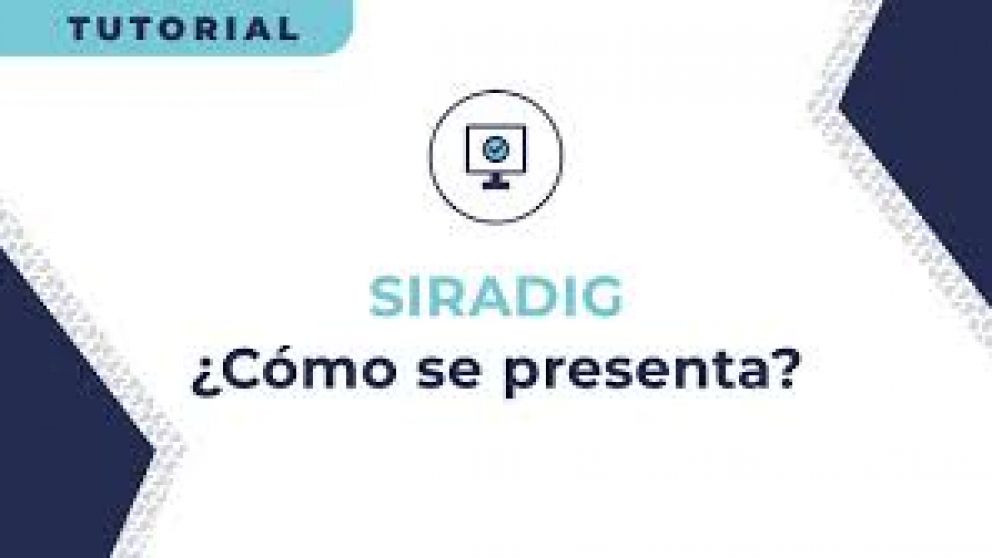 TUTORIAL

SIRADIG
¿Cómo se presenta?